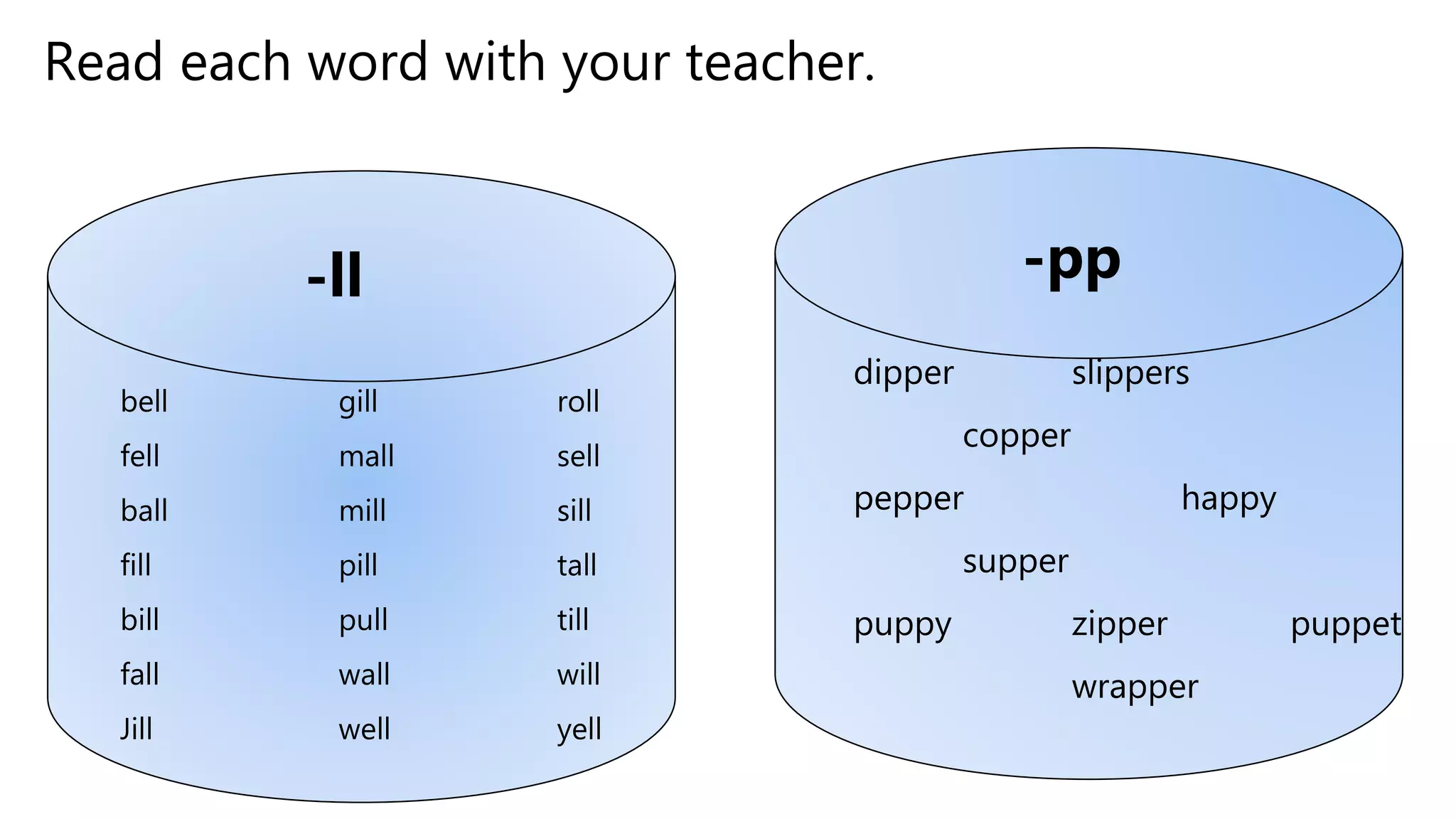 Read each word with your teacher.

-ll

bell
fell
ball
fill
bill
fall
Jill

gill
mall
mill
pill
pull
wall
well

roll
sell
sill
tall
till
will
yell

-pp

dipper slippers
copper
pepper happy
supper
puppy zipper puppet
wrapper